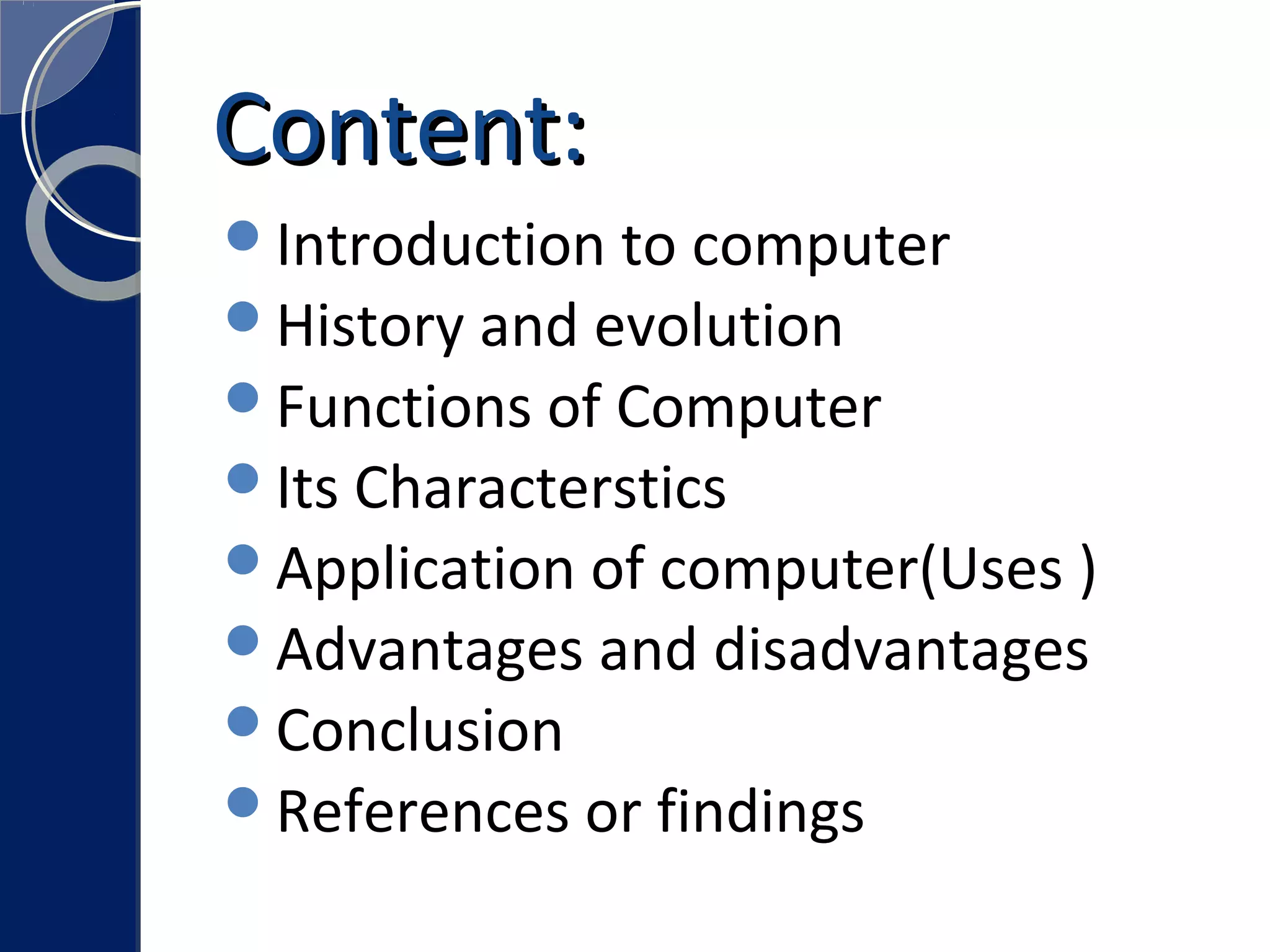 Content:

- Introduction to computer
- History and evolution
- Functions of Computer
- Its Characterstics
- Application of computer(Uses )
- Advantages and disadvantages
- Conclusion
- References or findings